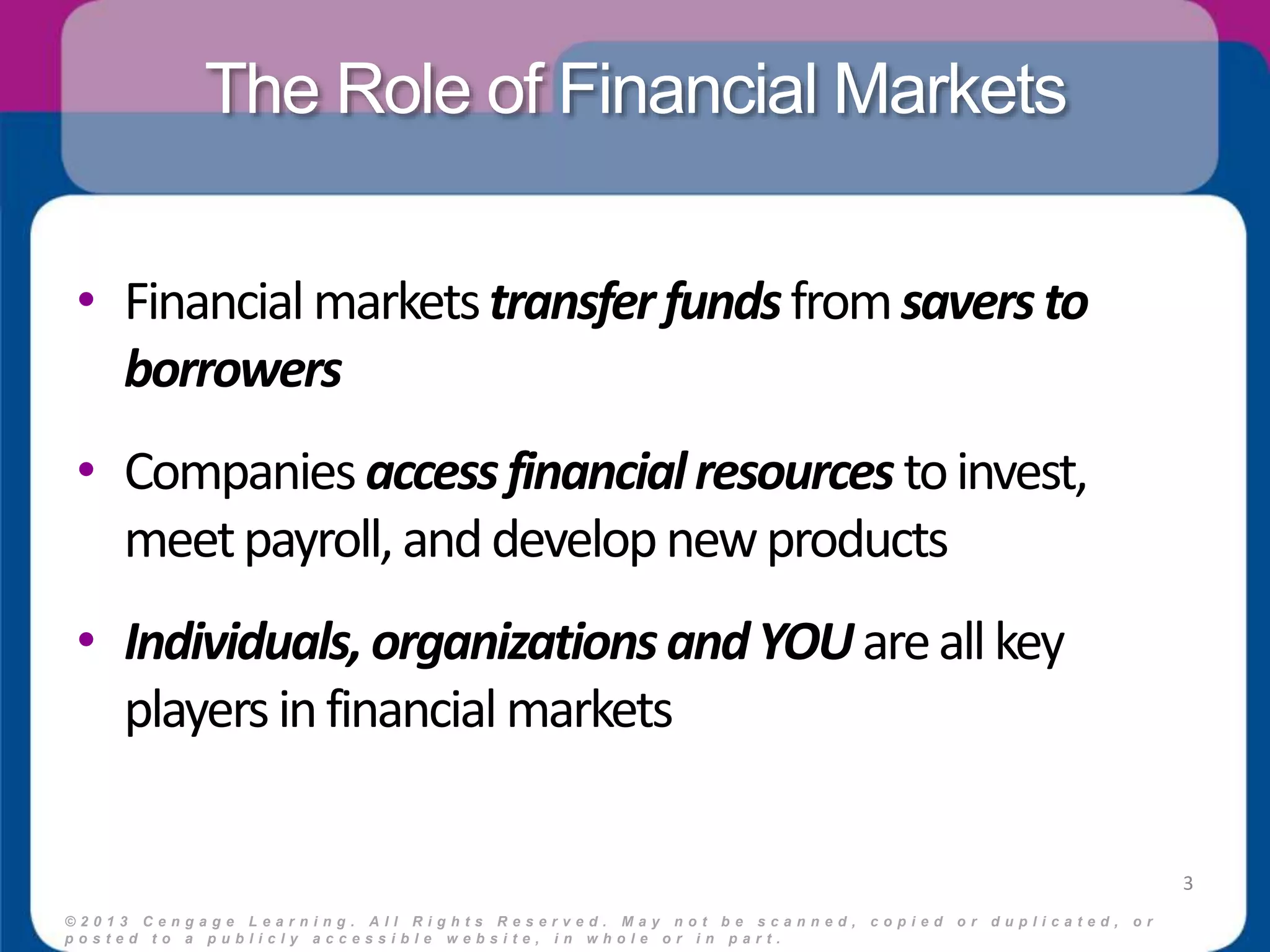 The Role of Financial Markets

• Financial markets transfer funds from savers to borrowers

• Companies access financial resources to invest, meet payroll, and develop new products

• Individuals, organizations and YOU are all key players in financial markets

3

©2013 Cengage Learning. All Rights Reserved. May not be scanned, copied or duplicated, or posted to a publicly accessible website, in whole or in part.